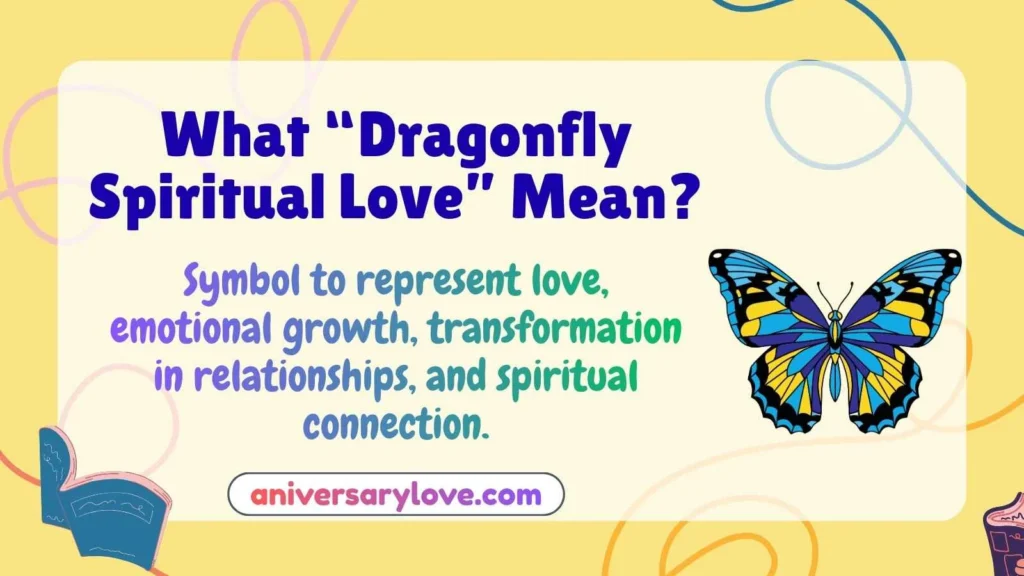 What “Dragonfly Spiritual Love” Mean?

Symbol to represent love, emotional growth, transformation in relationships, and spiritual connection.

aniversarylove.com